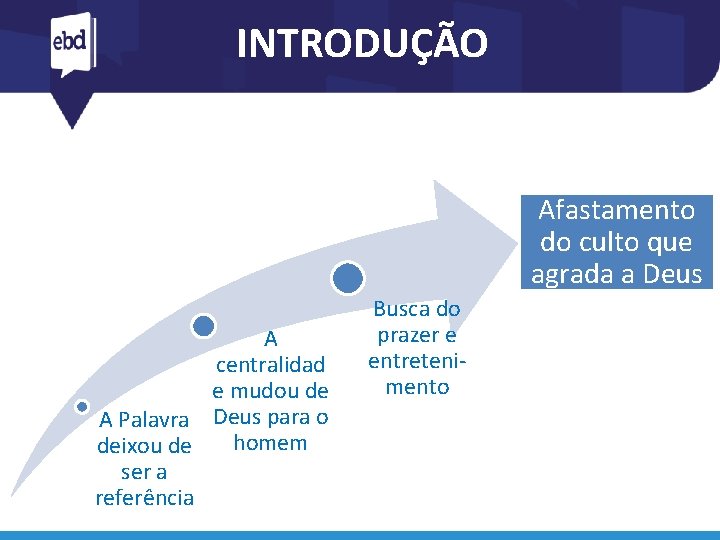 ebd

INTRODUÇÃO

A Palavra deixou de ser a referência

A centralidade mudou de Deus para o homem

Busca do prazer e entretenimento

Afastamento do culto que agrada a Deus